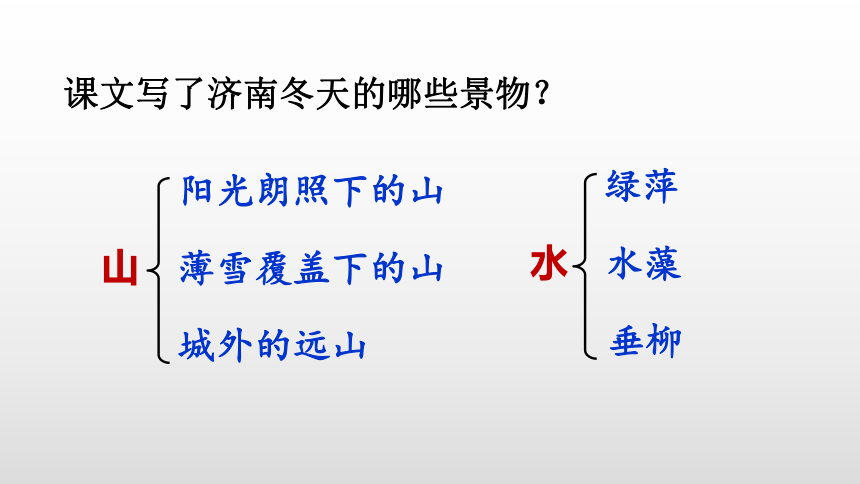 课文写了济南冬天的哪些景物？

山
阳光朗照下的山
薄雪覆盖下的山
城外的远山

水
绿萍
水藻
垂柳